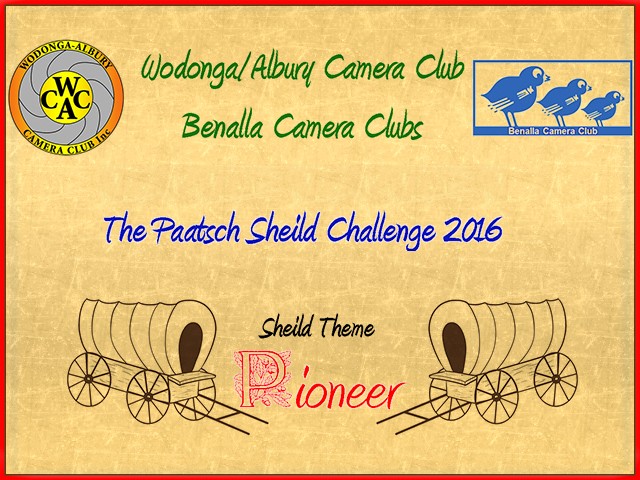 WODONGA-ALBURY
WCAC
CAMERA CLUB Inc

Wodonga/Albury Camera Club
Benalla Camera Clubs

Benalla Camera Club

The Paatsch Sheild Challenge 2016

Sheild Theme
Pioneer